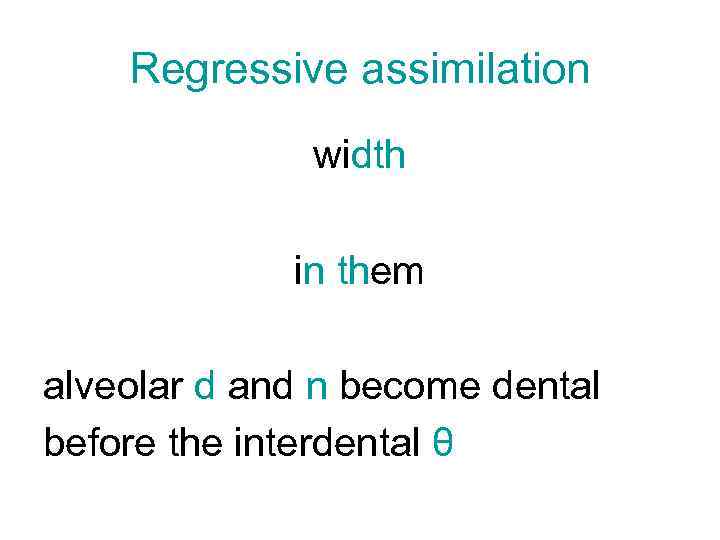 Regressive assimilation

width

in them

alveolar d and n become dental before the interdental θ